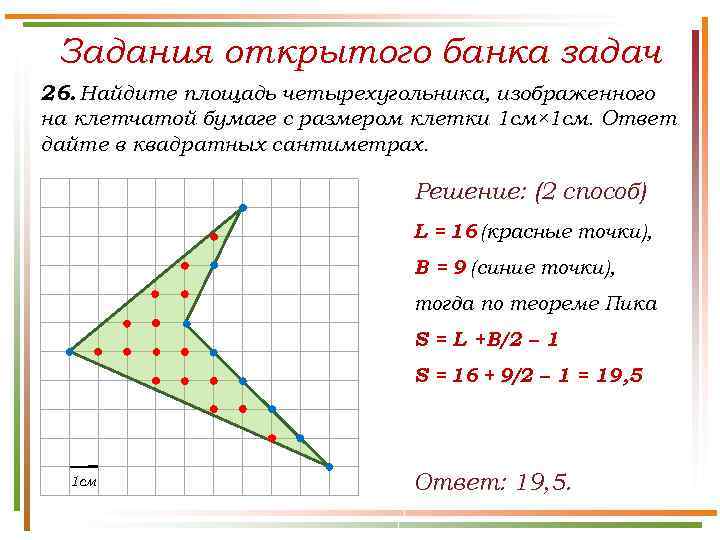 Задания открытого банка задач

**26.** Найдите площадь четырехугольника, изображенного на клетчатой бумаге с размером клетки 1см×1см. Ответ дайте в квадратных сантиметрах.

1см

Решение: (2 способ)

L = 16 (красные точки),

B = 9 (синие точки),

тогда по теореме Пика

S = L +B/2 – 1

S = 16 + 9/2 – 1 = 19,5

Ответ: 19,5.